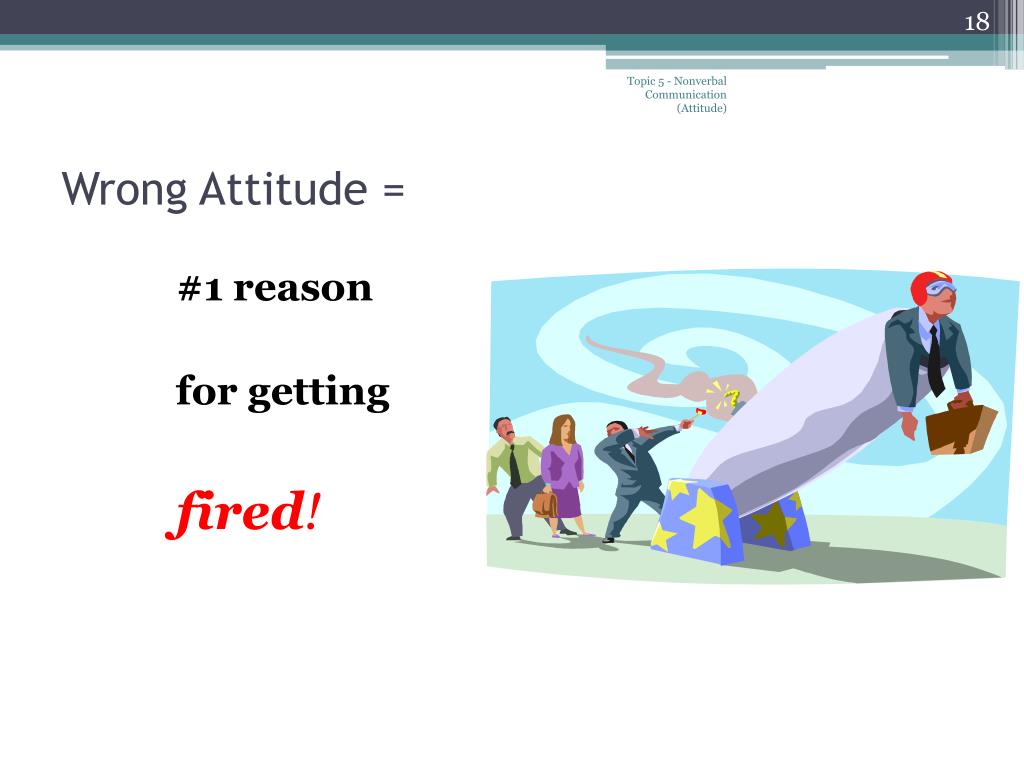 18

Topic 5 - Nonverbal Communication (Attitude)

Wrong Attitude =

#1 reason

for getting

fired!